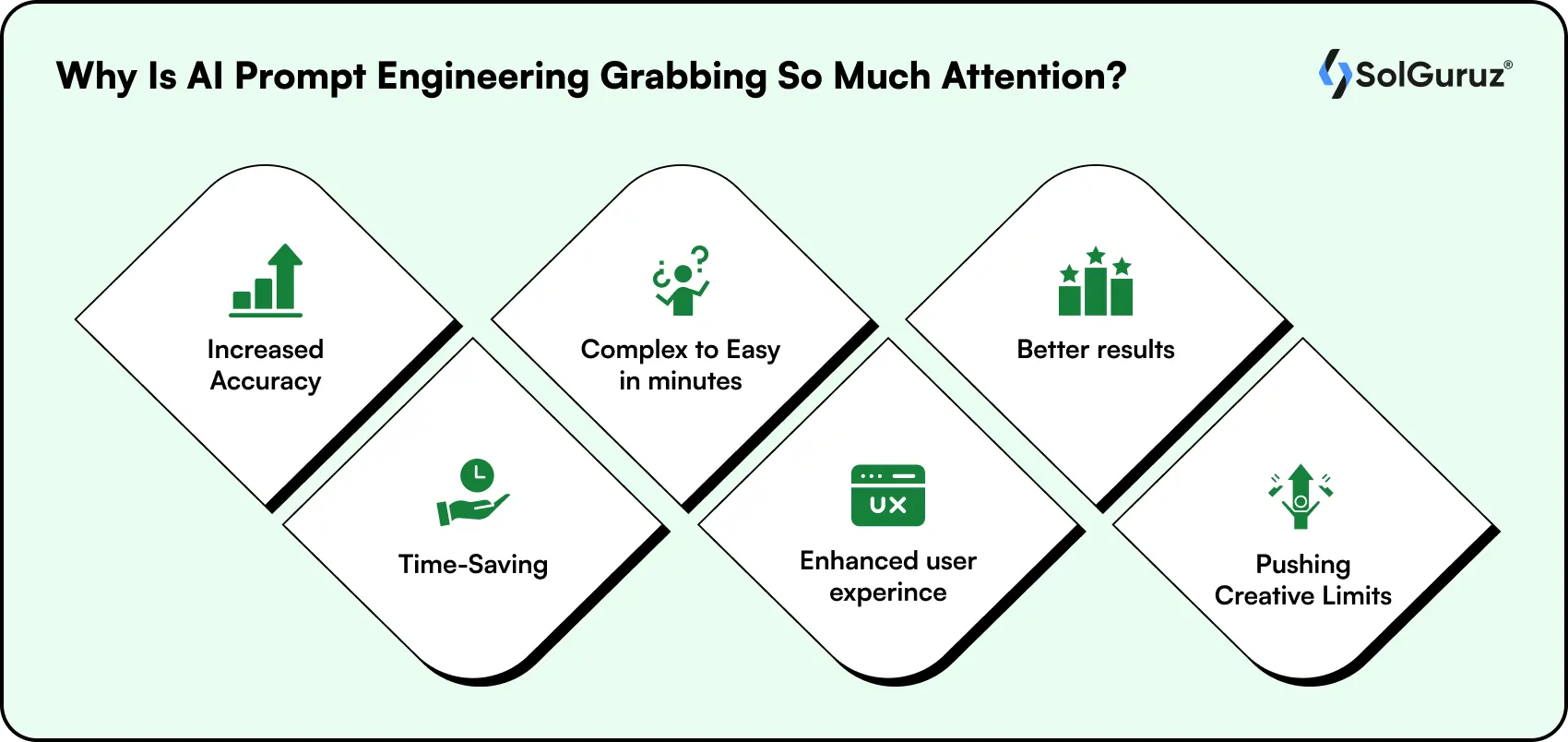 Why Is AI Prompt Engineering Grabbing So Much Attention?

SolGuruz®

Increased Accuracy

Time-Saving

Complex to Easy in minutes

UX

Enhanced user experince

Better results

Pushing Creative Limits